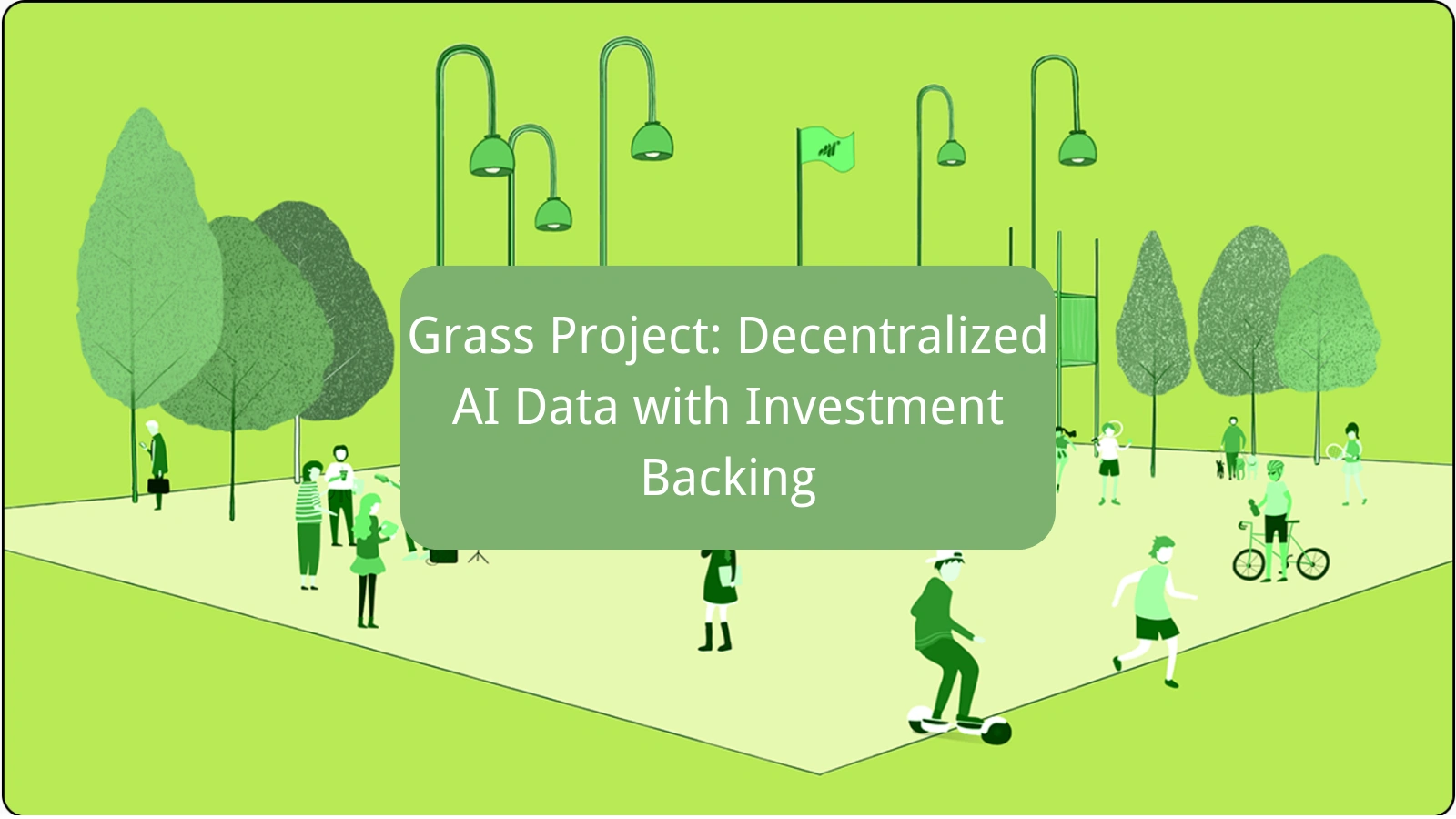 Grass Project: Decentralized AI Data with Investment Backing